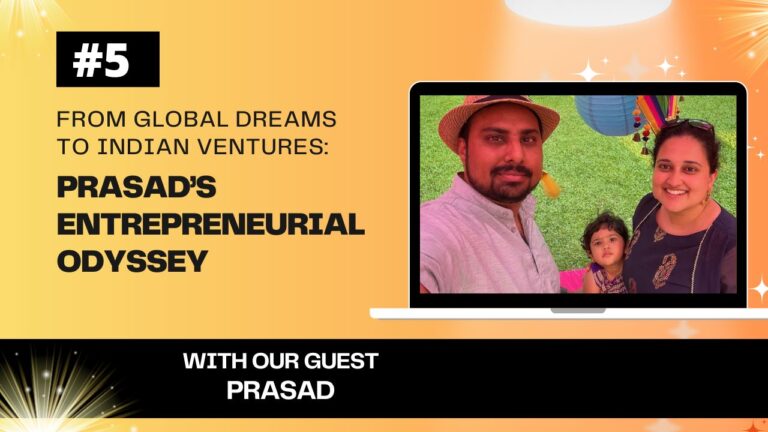 #5

FROM GLOBAL DREAMS TO INDIAN VENTURES:

PRASAD'S ENTREPRENEURIAL ODYSSEY

WITH OUR GUEST
PRASAD